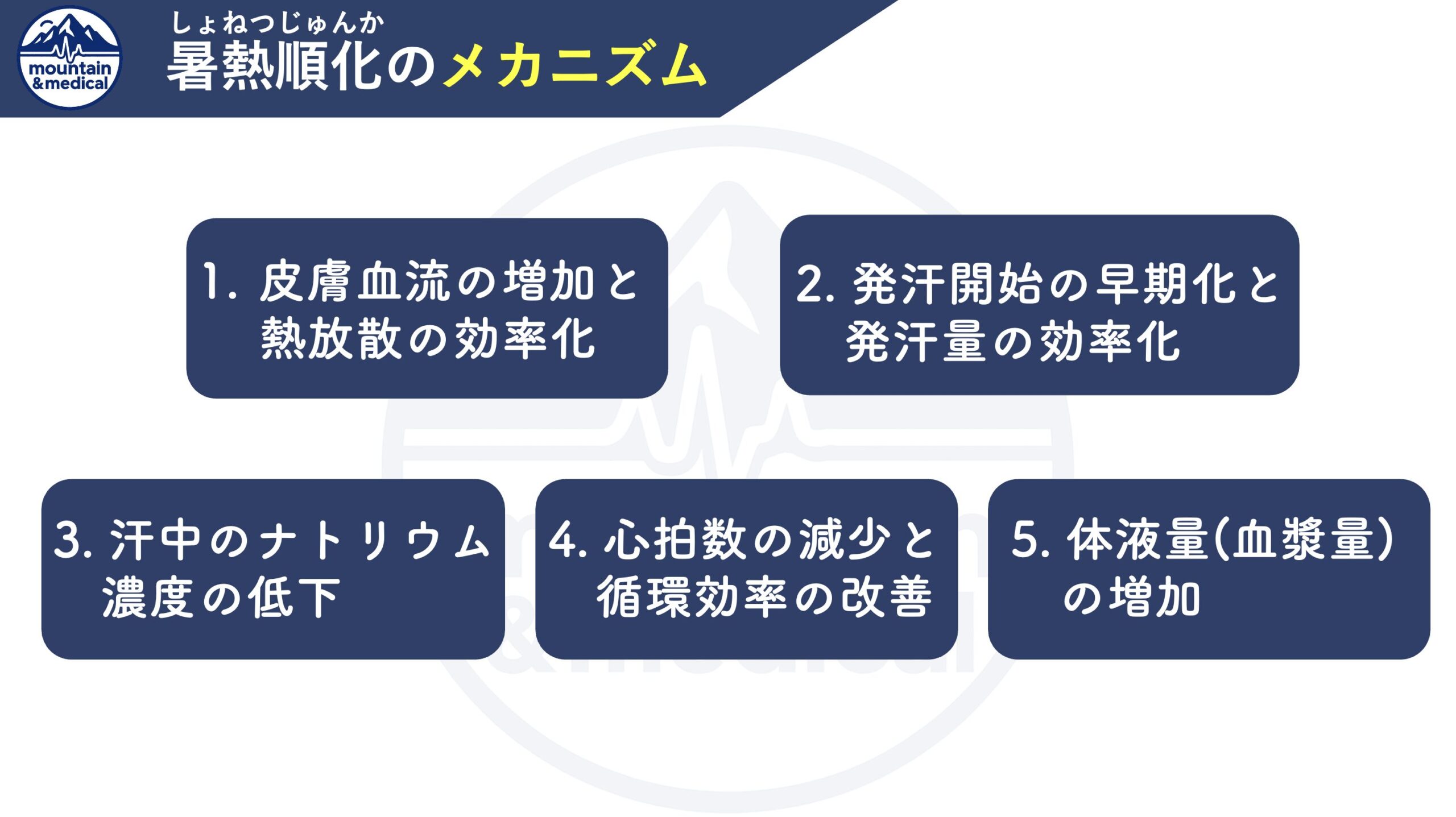 mountain
&medical

しょねつじゅんか
暑熱順化のメカニズム

1. 皮膚血流の増加と熱放散の効率化

2. 発汗開始の早期化と発汗量の効率化

3. 汗中のナトリウム濃度の低下

4. 心拍数の減少と循環効率の改善

5. 体液量(血漿量)の増加